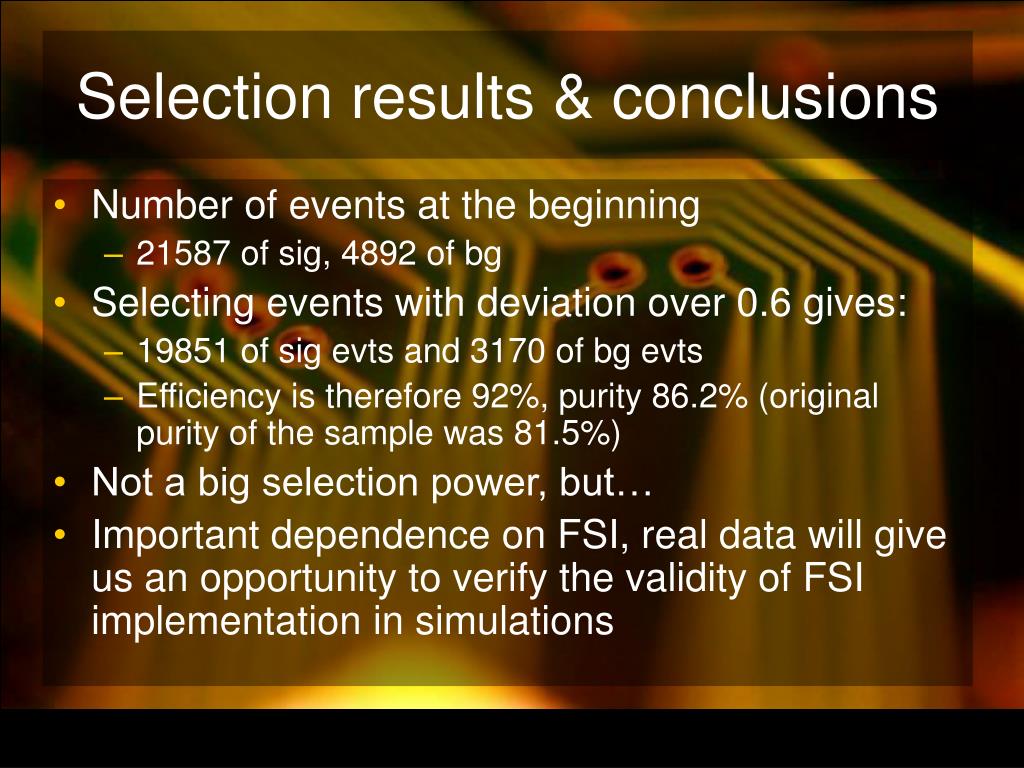 Selection results & conclusions

• Number of events at the beginning
  – 21587 of sig, 4892 of bg
• Selecting events with deviation over 0.6 gives:
  – 19851 of sig evts and 3170 of bg evts
  – Efficiency is therefore 92%, purity 86.2% (original purity of the sample was 81.5%)
• Not a big selection power, but…
• Important dependence on FSI, real data will give us an opportunity to verify the validity of FSI implementation in simulations